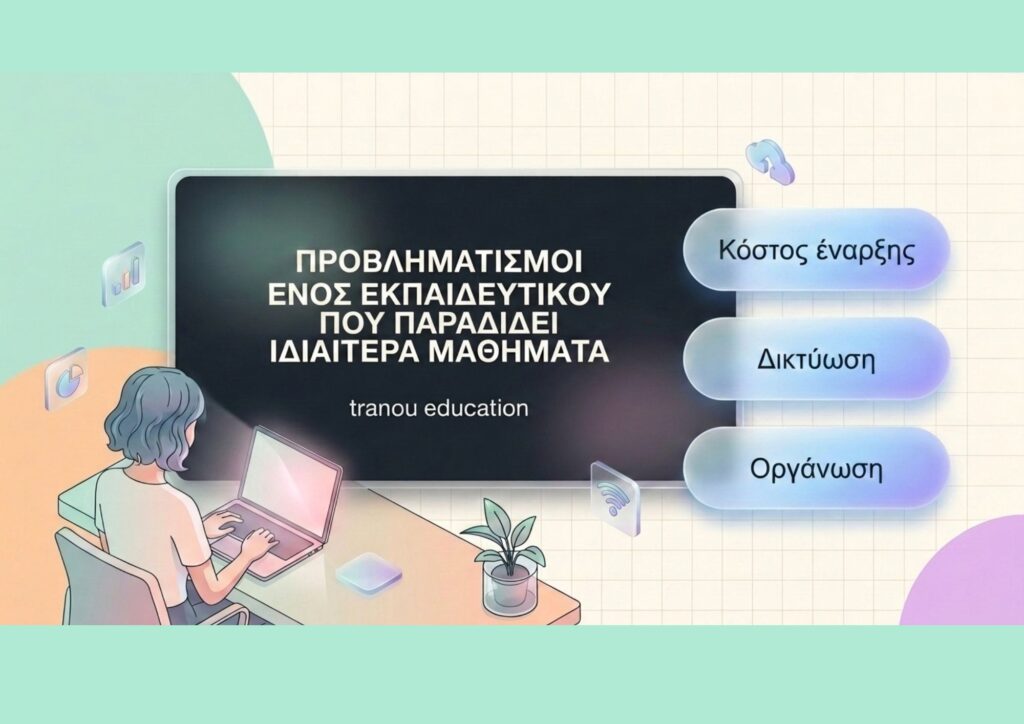 ΠΡΟΒΛΗΜΑΤΙΣΜΟΙ ΕΝΟΣ ΕΚΠΑΙΔΕΥΤΙΚΟΥ ΠΟΥ ΠΑΡΑΔΙΔΕΙ ΙΔΙΑΙΤΕΡΑ ΜΑΘΗΜΑΤΑ

tranou education

Κόστος έναρξης

Δικτύωση

Οργάνωση